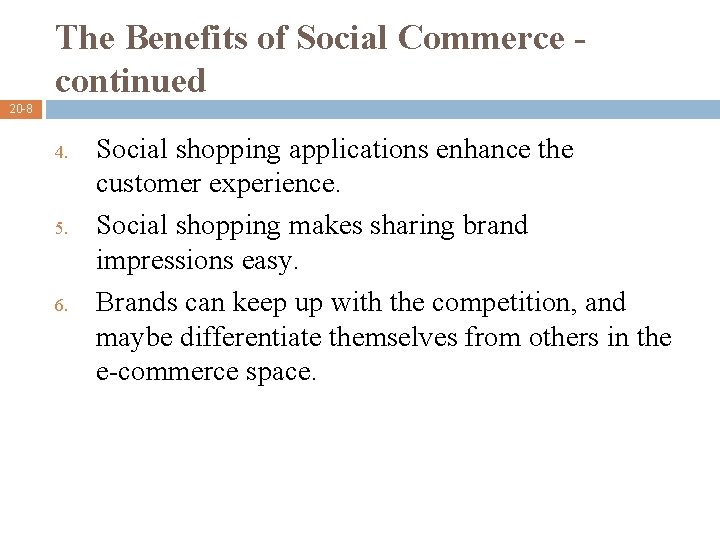 The Benefits of Social Commerce - continued

20-8

4. Social shopping applications enhance the customer experience.

5. Social shopping makes sharing brand impressions easy.

6. Brands can keep up with the competition, and maybe differentiate themselves from others in the e-commerce space.